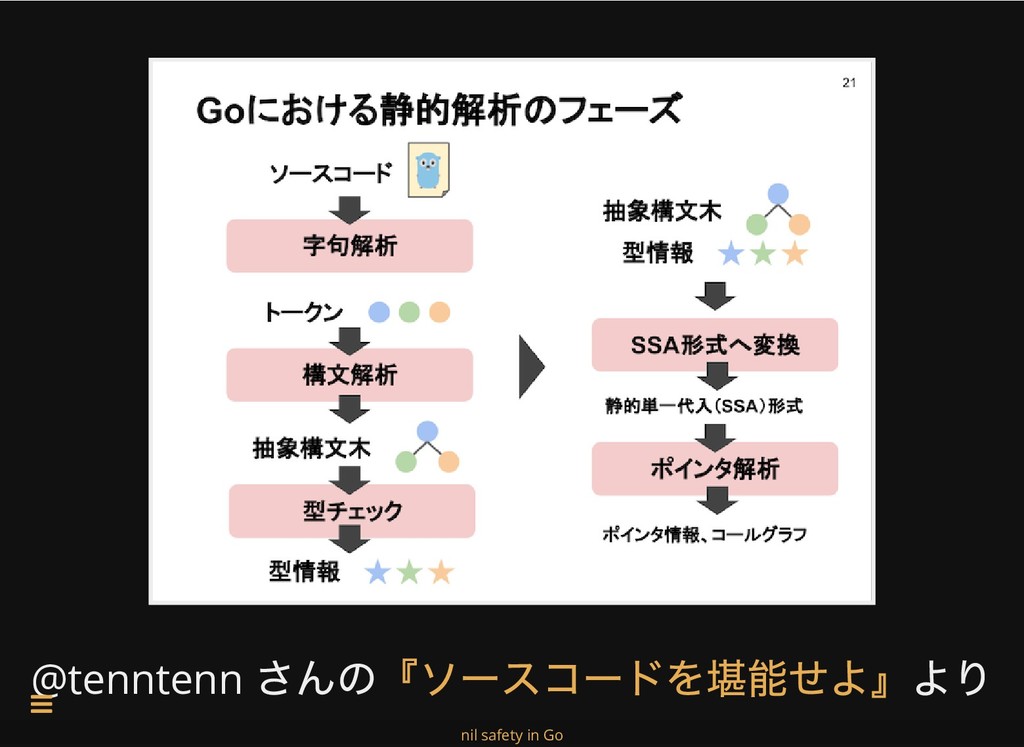 21

Goにおける静的解析のフェーズ

ソースコード

字句解析

トークン

構文解析

抽象構文木

型チェック

型情報

抽象構文木

型情報

SSA形式へ変換

静的単一代入(SSA)形式

ポインタ解析

ポインタ情報、コールグラフ

@tenntenn さんの『ソースコードを堪能せよ』より

nil safety in Go